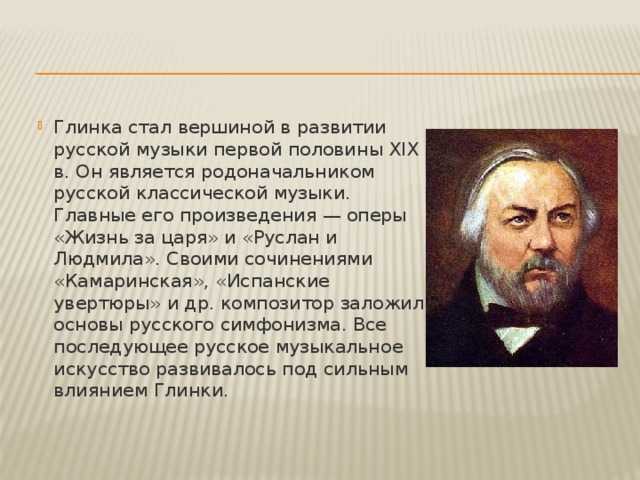 Глинка стал вершиной в развитии русской музыки первой половины XIX в. Он является родоначальником русской классической музыки. Главные его произведения — оперы «Жизнь за царя» и «Руслан и Людмила». Своими сочинениями «Камаринская», «Испанские увертюры» и др. композитор заложил основы русского симфонизма. Все последующее русское музыкальное искусство развивалось под сильным влиянием Глинки.